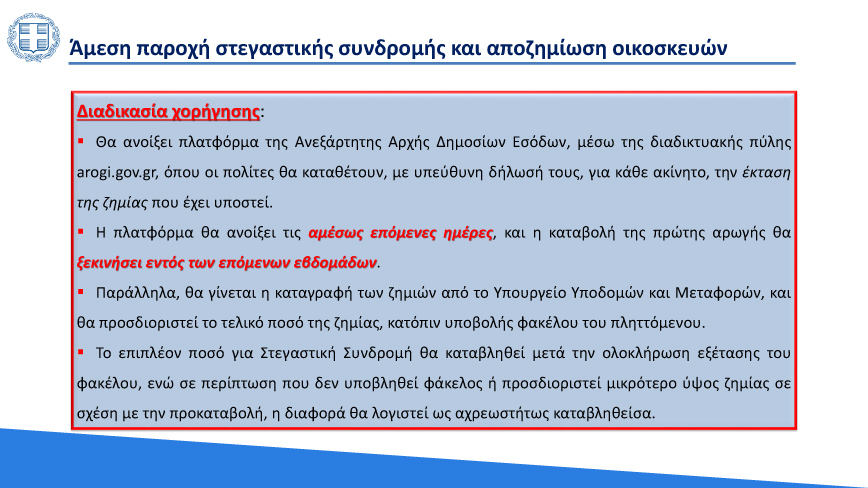 Άμεση παροχή στεγαστικής συνδρομής και αποζημίωση οικοσκευών

Διαδικασία χορήγησης:

▪ Θα ανοίξει πλατφόρμα της Ανεξάρτητης Αρχής Δημοσίων Εσόδων, μέσω της διαδικτυακής πύλης arogi.gov.gr, όπου οι πολίτες θα καταθέτουν, με υπεύθυνη δήλωσή τους, για κάθε ακίνητο, την έκταση της ζημίας που έχει υποστεί.

▪ Η πλατφόρμα θα ανοίξει τις αμέσως επόμενες ημέρες, και η καταβολή της πρώτης αρωγής θα ξεκινήσει εντός των επόμενων εβδομάδων.

▪ Παράλληλα, θα γίνεται η καταγραφή των ζημιών από το Υπουργείο Υποδομών και Μεταφορών, και θα προσδιοριστεί το τελικό ποσό της ζημίας, κατόπιν υποβολής φακέλου του πληττόμενου.

▪ Το επιπλέον ποσό για Στεγαστική Συνδρομή θα καταβληθεί μετά την ολοκλήρωση εξέτασης του φακέλου, ενώ σε περίπτωση που δεν υποβληθεί φάκελος ή προσδιοριστεί μικρότερο ύψος ζημίας σε σχέση με την προκαταβολή, η διαφορά θα λογιστεί ως αχρεωστήτως καταβληθείσα.